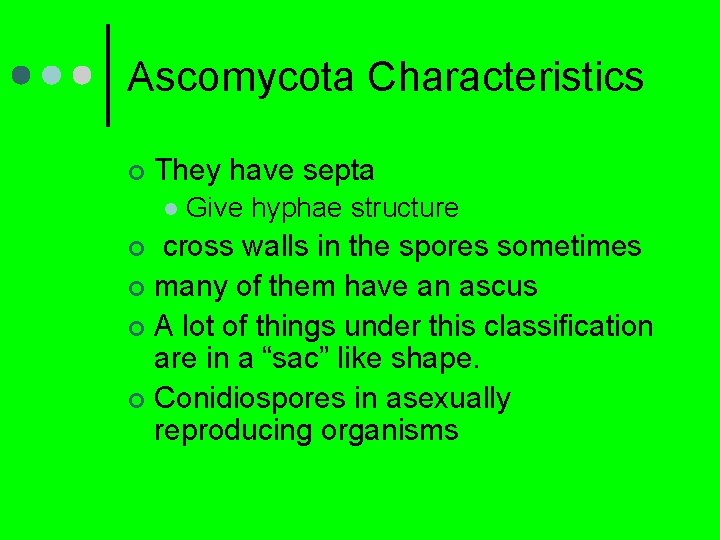 Ascomycota Characteristics

They have septa

Give hyphae structure

cross walls in the spores sometimes

many of them have an ascus

A lot of things under this classification are in a “sac” like shape.

Conidiospores in asexually reproducing organisms